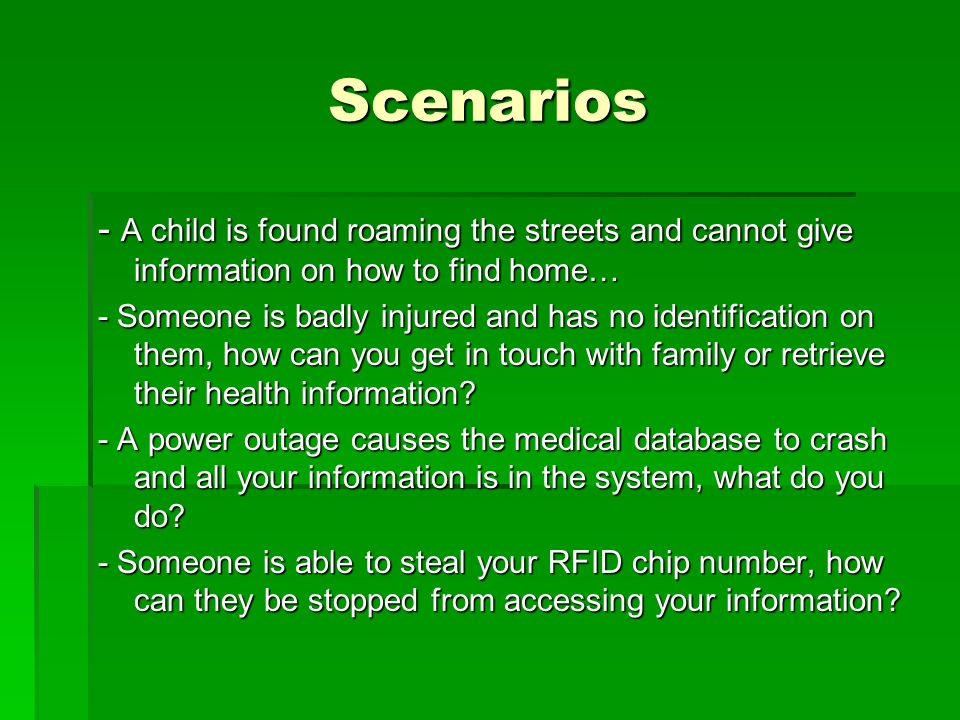 Scenarios

- A child is found roaming the streets and cannot give information on how to find home…

- Someone is badly injured and has no identification on them, how can you get in touch with family or retrieve their health information?

- A power outage causes the medical database to crash and all your information is in the system, what do you do?

- Someone is able to steal your RFID chip number, how can they be stopped from accessing your information?